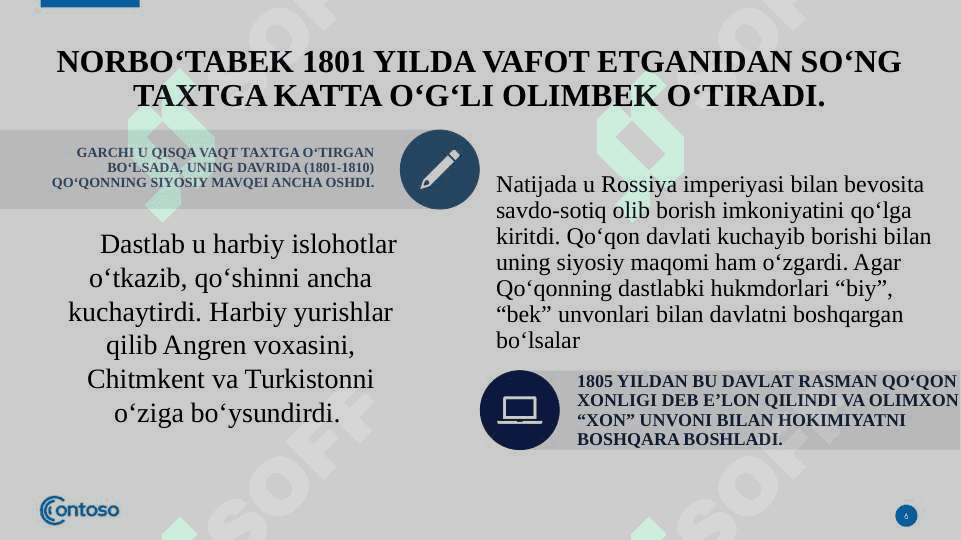 NORBO‘TABEK 1801 YILDA VAFOT ETGANIDAN SO‘NG TAXTGA KATTA O‘G‘LI OLIMBEK O‘TIRADI.

GARCHI U QISQA VAQT TAXTGA O‘TIRGAN BO‘LSADA, UNING DAVRIDA (1801-1810) QO‘QONNING SIYOSIY MAVQEI ANCHA OSHDI.

Dastlab u harbiy islohotlar o‘tkazib, qo‘shinni ancha kuchaytirdi. Harbiy yurishlar qilib Angren voxasini, Chitmkent va Turkistonni o‘ziga bo‘ysundirdi.

Natijada u Rossiya imperiyasi bilan bevosita savdo-sotiq olib borish imkoniyatini qo‘lga kiritdi. Qo‘qon davlati kuchayib borishi bilan uning siyosiy maqomi ham o‘zgardi. Agar Qo‘qonning dastlabki hukmdorlari “biy”, “bek” unvonlari bilan davlatni boshqargan bo‘lsalar

1805 YILDAN BU DAVLAT RASMAN QO‘QON XONLIGI DEB E’LON QILINDI VA OLIMXON “XON” UNVONI BILAN HOKIMIYATNI BOSHQARA BOSHLADI.

Contoso

6